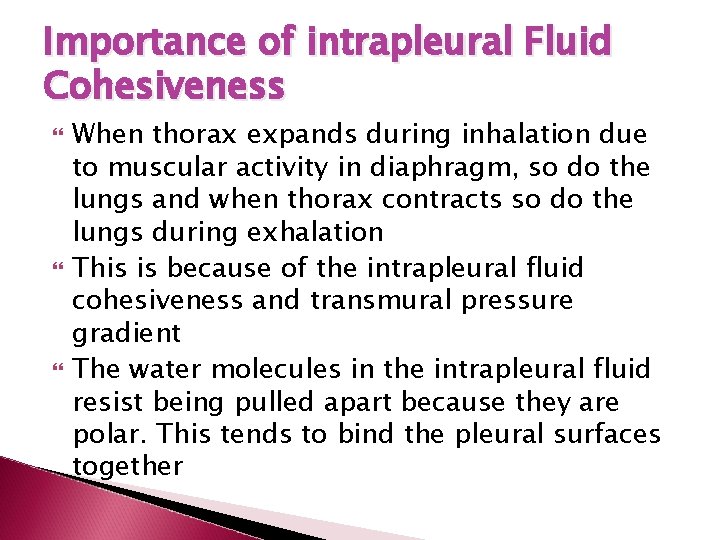 Importance of intrapleural Fluid Cohesiveness

When thorax expands during inhalation due to muscular activity in diaphragm, so do the lungs and when thorax contracts so do the lungs during exhalation

This is because of the intrapleural fluid cohesiveness and transmural pressure gradient

The water molecules in the intrapleural fluid resist being pulled apart because they are polar. This tends to bind the pleural surfaces together